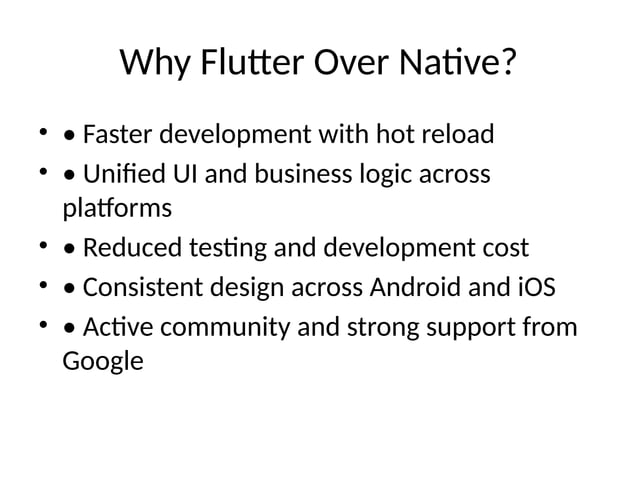 Why Flutter Over Native?

• • Faster development with hot reload
• • Unified UI and business logic across platforms
• • Reduced testing and development cost
• • Consistent design across Android and iOS
• • Active community and strong support from Google